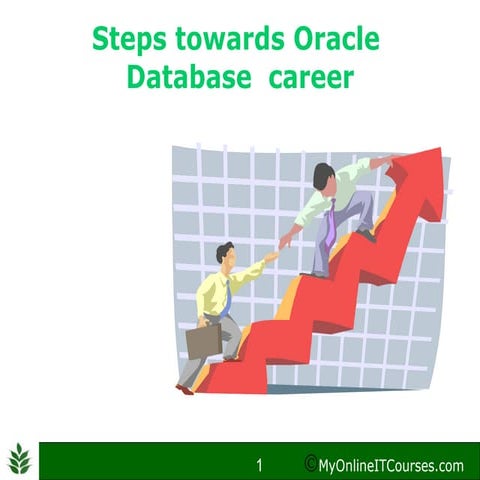 Steps towards Oracle Database career

1 ©MyOnlineITCourses.com